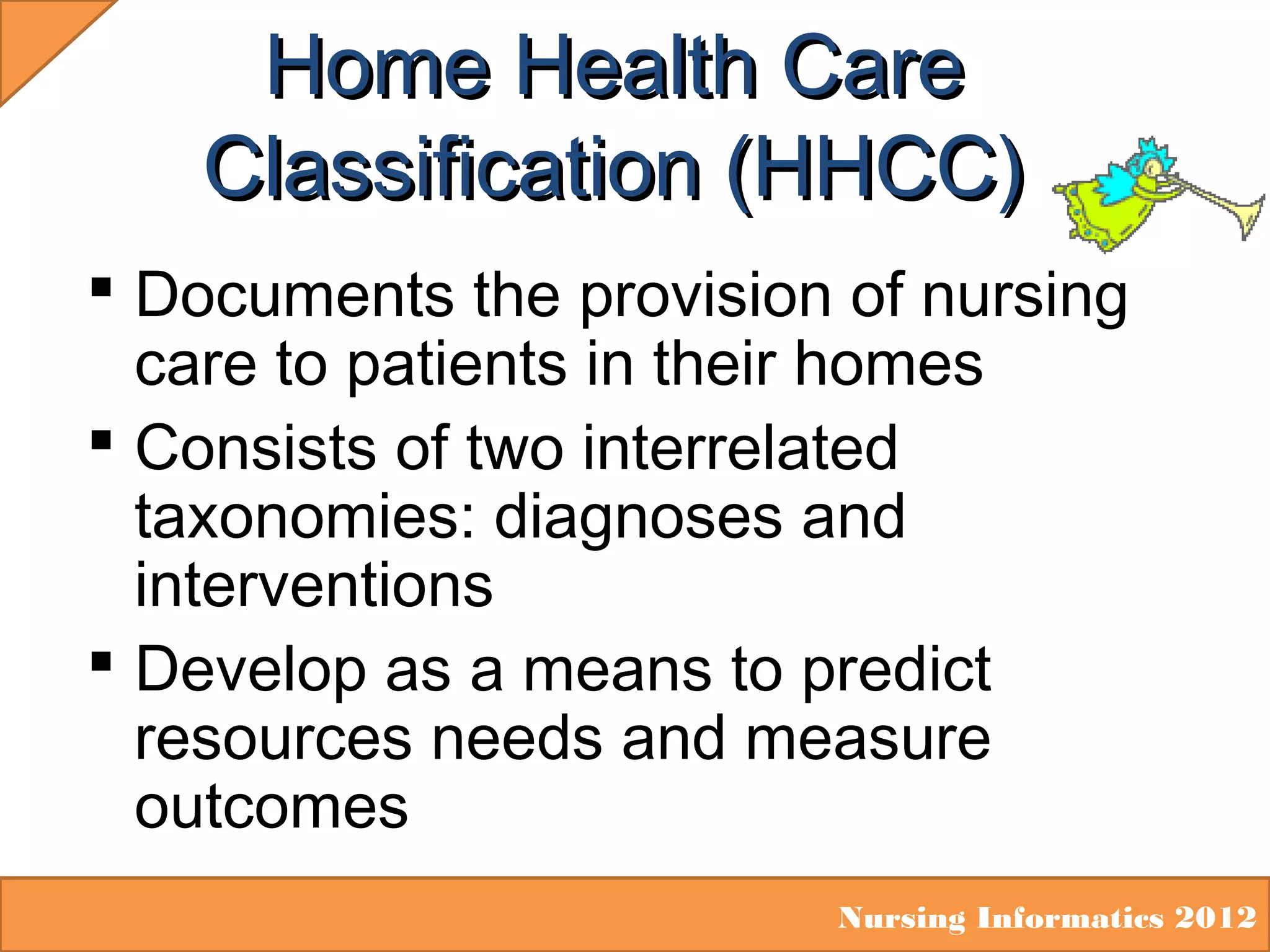 Home Health Care Classification (HHCC)

▪ Documents the provision of nursing care to patients in their homes

▪ Consists of two interrelated taxonomies: diagnoses and interventions

▪ Develop as a means to predict resources needs and measure outcomes

Nursing Informatics 2012